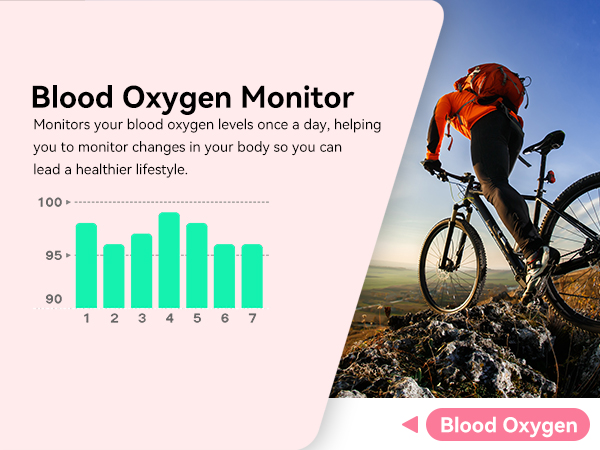 Blood Oxygen Monitor

Monitors your blood oxygen levels once a day, helping you to monitor changes in your body so you can lead a healthier lifestyle.

100
95
90
1 2 3 4 5 6 7

Blood Oxygen